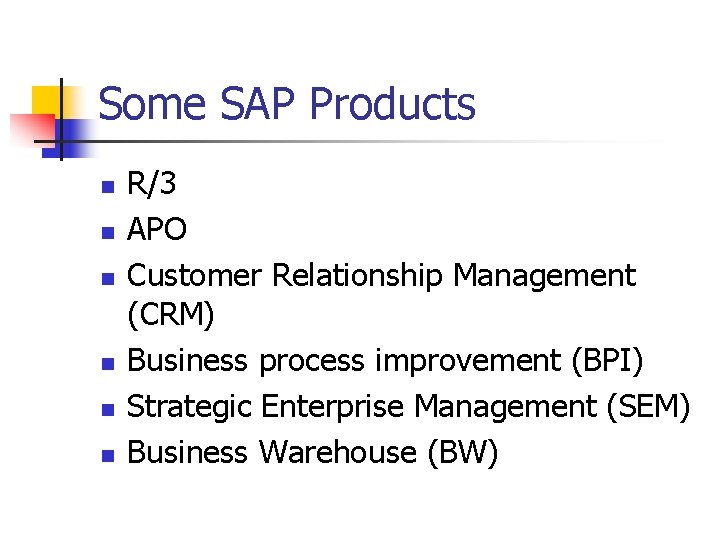 Some SAP Products

- R/3
- APO
- Customer Relationship Management (CRM)
- Business process improvement (BPI)
- Strategic Enterprise Management (SEM)
- Business Warehouse (BW)